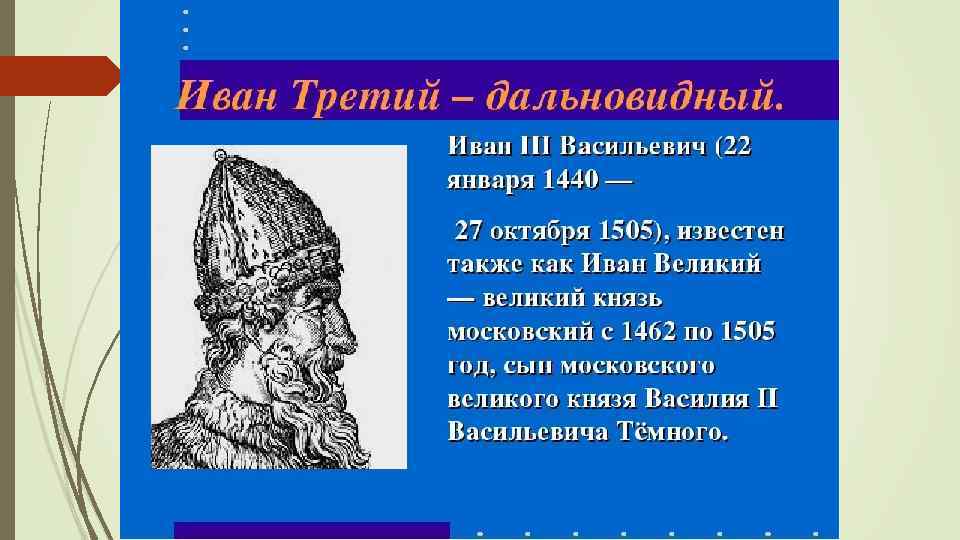 Иван Третий – дальновидный.

Иван III Васильевич (22 января 1440 —

27 октября 1505), известен также как Иван Великий — великий князь московский с 1462 по 1505 год, сын московского великого князя Василия II Васильевича Тёмного.